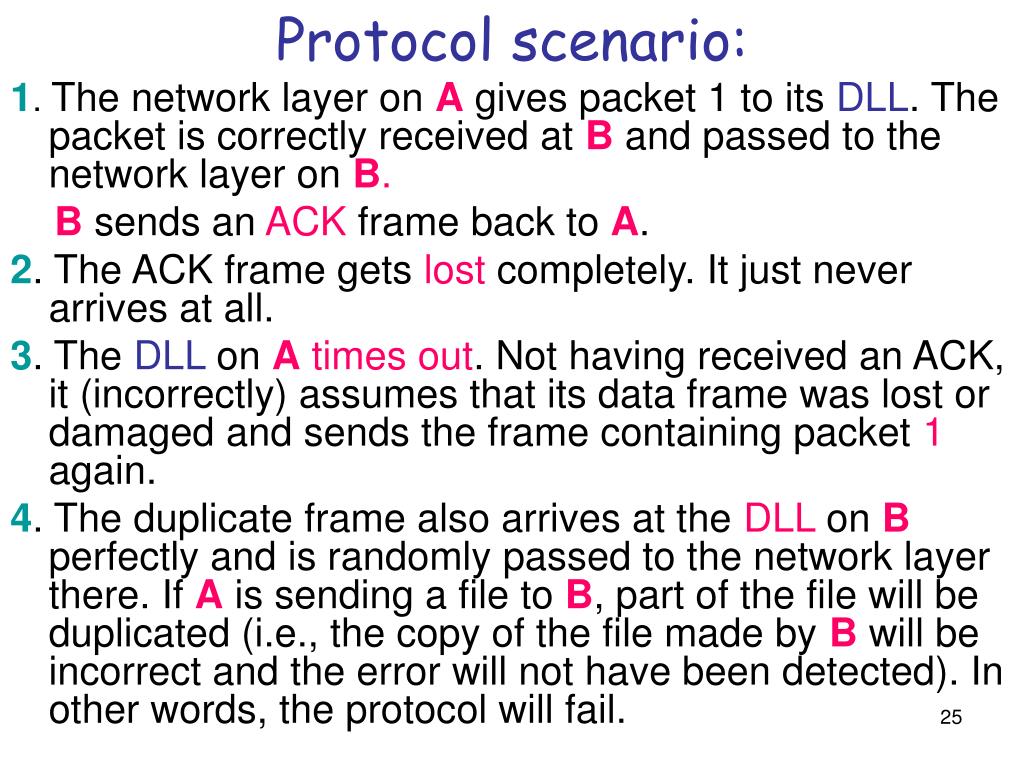 Protocol scenario:

1. The network layer on A gives packet 1 to its DLL. The packet is correctly received at B and passed to the network layer on B.

B sends an ACK frame back to A.

2. The ACK frame gets lost completely. It just never arrives at all.

3. The DLL on A times out. Not having received an ACK, it (incorrectly) assumes that its data frame was lost or damaged and sends the frame containing packet 1 again.

4. The duplicate frame also arrives at the DLL on B perfectly and is randomly passed to the network layer there. If A is sending a file to B, part of the file will be duplicated (i.e., the copy of the file made by B will be incorrect and the error will not have been detected). In other words, the protocol will fail.

25